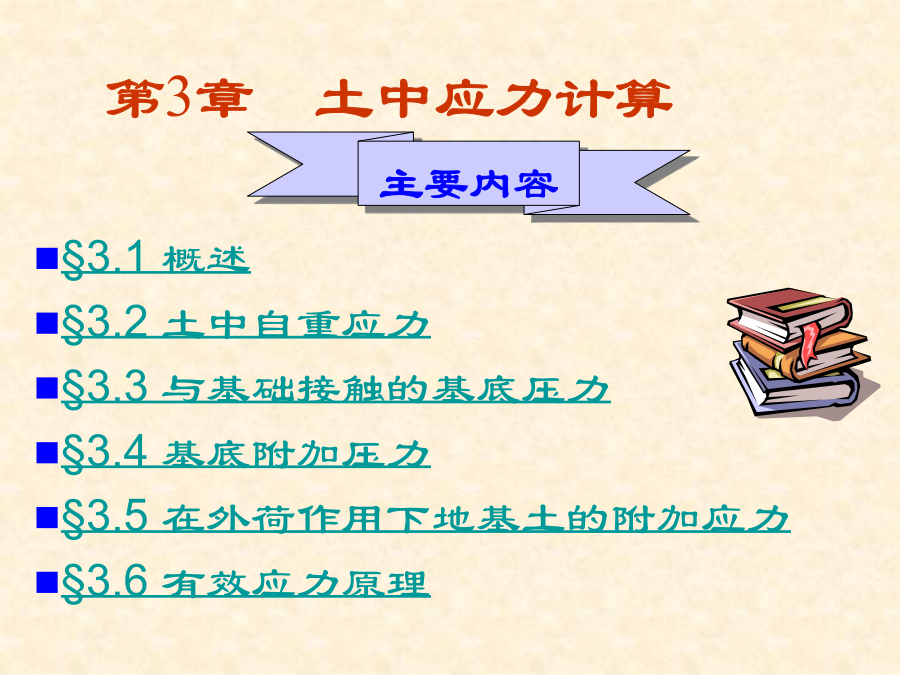 第3章　土中应力计算

主要内容

■§3.1 概述

■§3.2 土中自重应力

■§3.3 与基础接触的基底压力

■§3.4 基底附加压力

■§3.5 在外荷作用下地基土的附加应力

■§3.6 有效应力原理